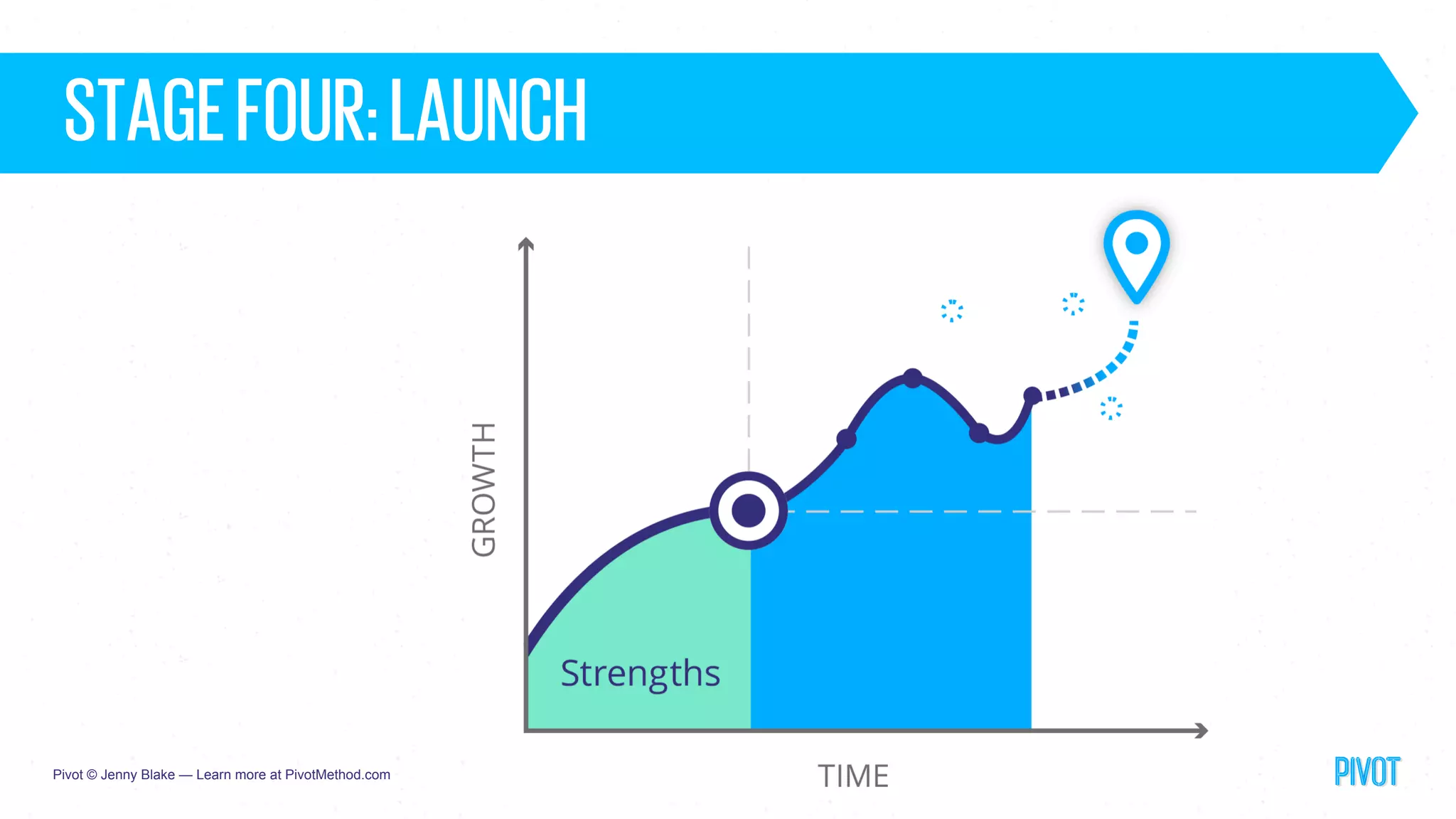 STAGE FOUR: LAUNCH

GROWTH

Strengths

TIME

Pivot © Jenny Blake — Learn more at PivotMethod.com

PIVOT